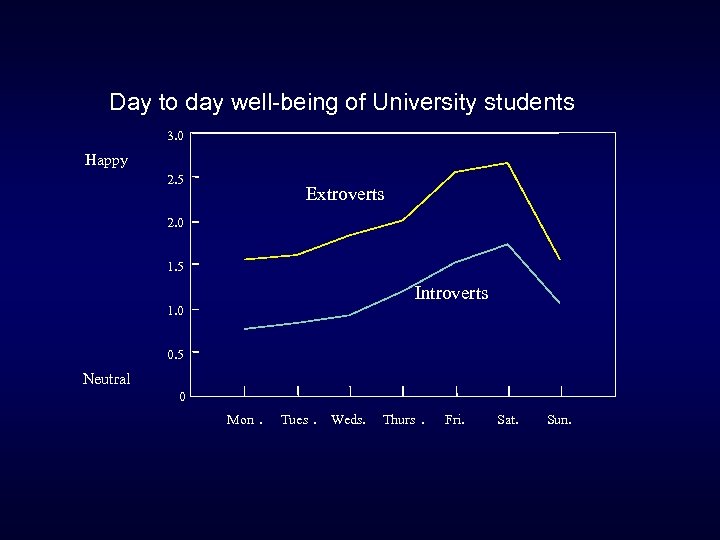 Day to day well-being of University students

Happy

Neutral

3.0
2.5
2.0
1.5
1.0
0.5
0

Extroverts

Introverts

Mon . Tues . Weds. Thurs . Fri. Sat. Sun.